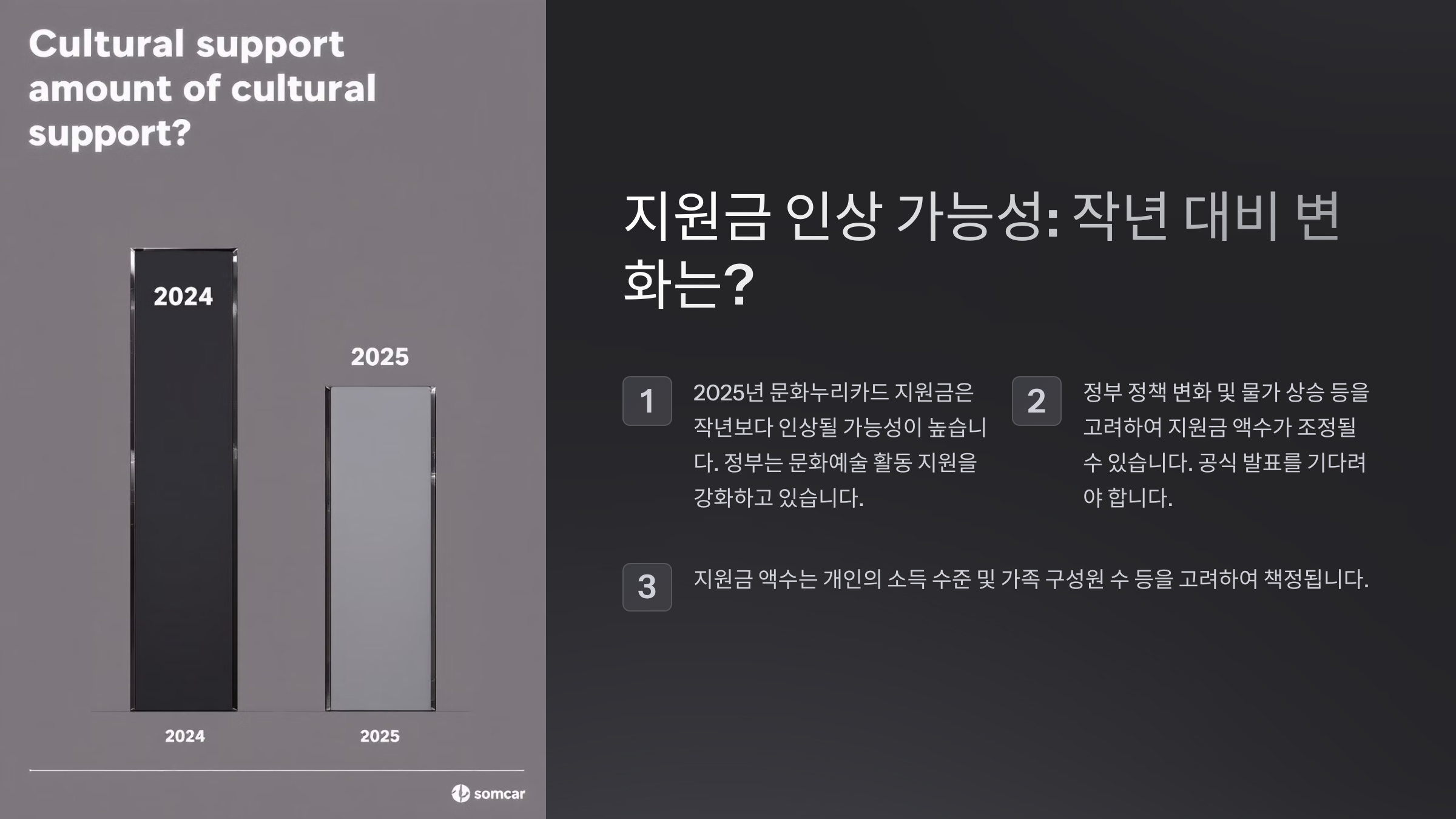 Cultural support amount of cultural support?

2024

2025

2024

2025

somcar

지원금 인상 가능성: 작년 대비 변화는?

1

2025년 문화누리카드 지원금은 작년보다 인상될 가능성이 높습니다. 정부는 문화예술 활동 지원을 강화하고 있습니다.

2

정부 정책 변화 및 물가 상승 등을 고려하여 지원금 액수가 조정될 수 있습니다. 공식 발표를 기다려야 합니다.

3

지원금 액수는 개인의 소득 수준 및 가족 구성원 수 등을 고려하여 책정됩니다.